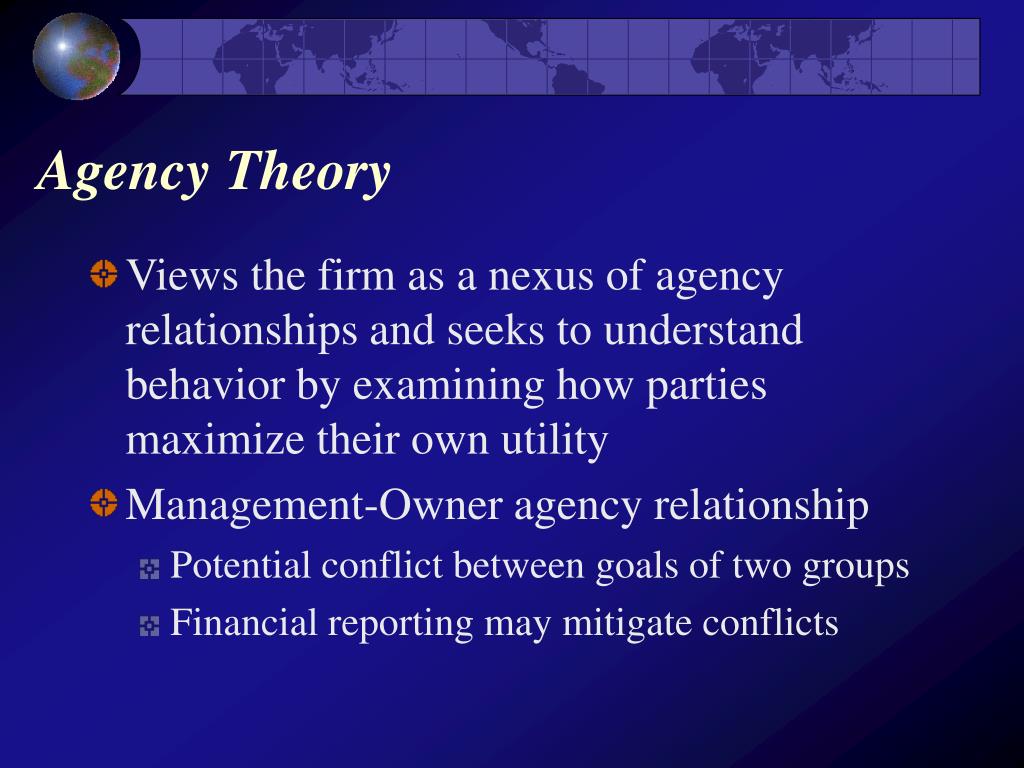 Agency Theory

Views the firm as a nexus of agency relationships and seeks to understand behavior by examining how parties maximize their own utility

Management-Owner agency relationship

Potential conflict between goals of two groups

Financial reporting may mitigate conflicts